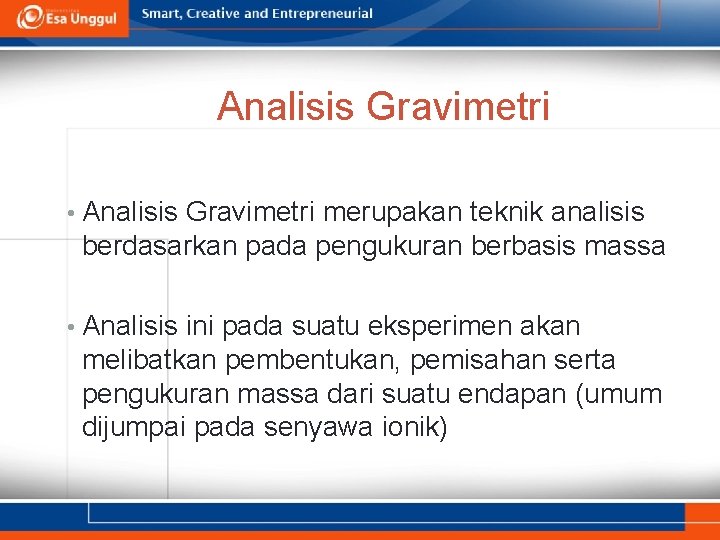 Esa Unggul

Smart, Creative and Entrepreneurial

Analisis Gravimetri

• Analisis Gravimetri merupakan teknik analisis berdasarkan pada pengukuran berbasis massa

• Analisis ini pada suatu eksperimen akan melibatkan pembentukan, pemisahan serta pengukuran massa dari suatu endapan (umum dijumpai pada senyawa ionik)